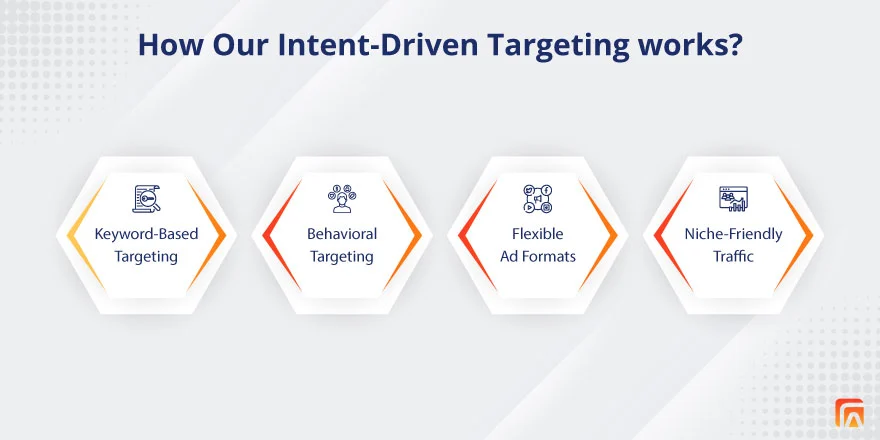 How Our Intent-Driven Targeting works?

Keyword-Based Targeting

Behavioral Targeting

Flexible Ad Formats

Niche-Friendly Traffic